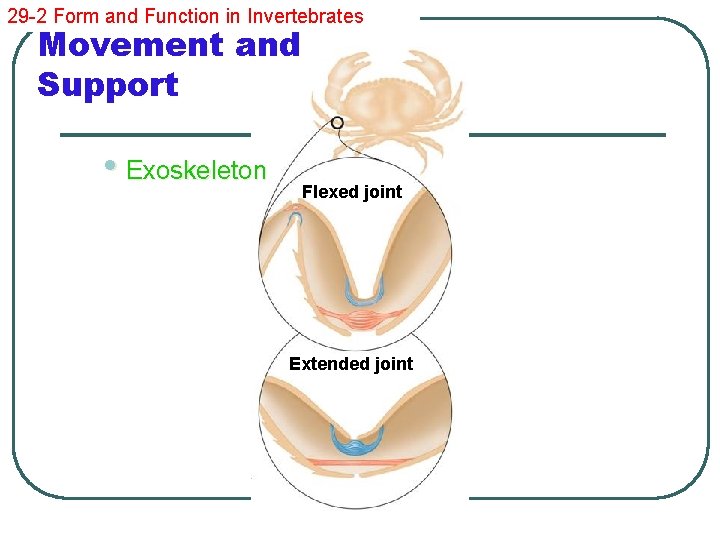 29-2 Form and Function in Invertebrates

Movement and Support

• Exoskeleton

Flexed joint

Extended joint